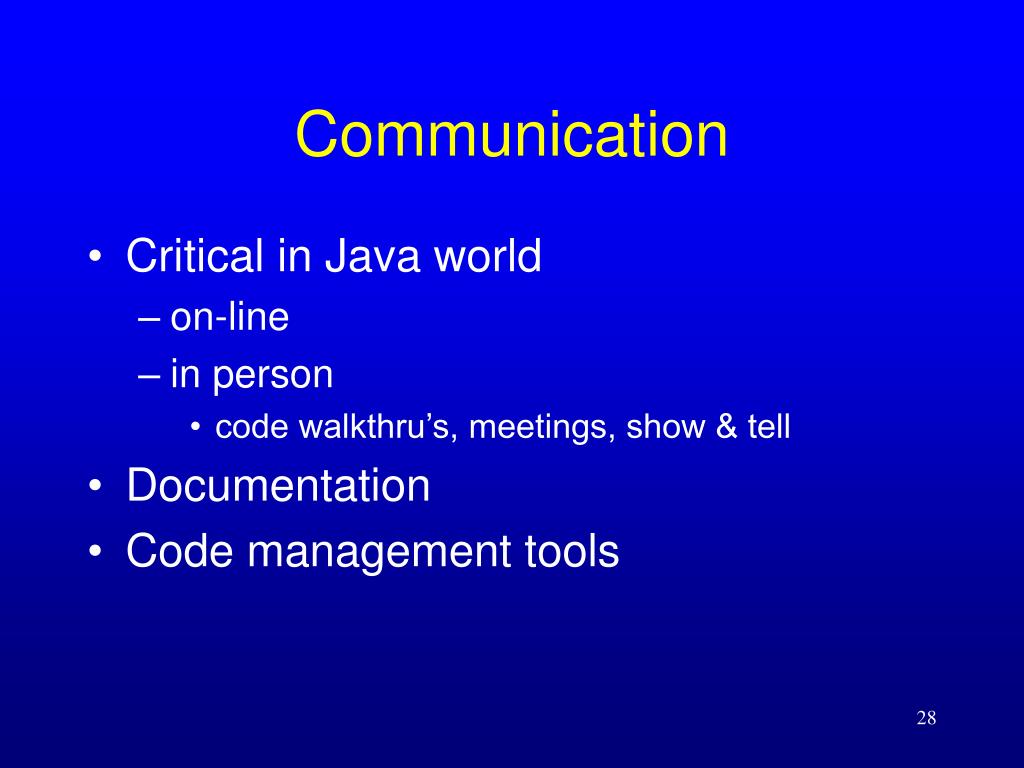 Communication

• Critical in Java world
– on-line
– in person
• code walkthru’s, meetings, show & tell
• Documentation
• Code management tools

28